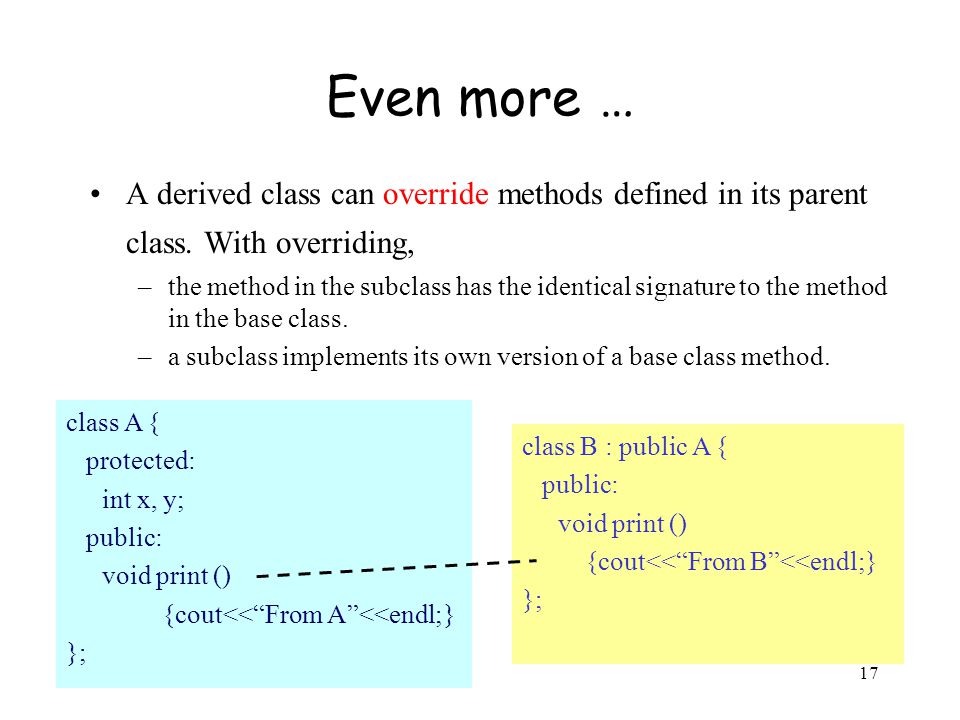 Even more …

• A derived class can override methods defined in its parent class. With overriding,

– the method in the subclass has the identical signature to the method in the base class.

– a subclass implements its own version of a base class method.

class A {
protected:
int x, y;
public:
void print ()
{cout<<“From A”<<endl;}
};

class B : public A {
public:
void print ()
{cout<<“From B”<<endl;}
};

17